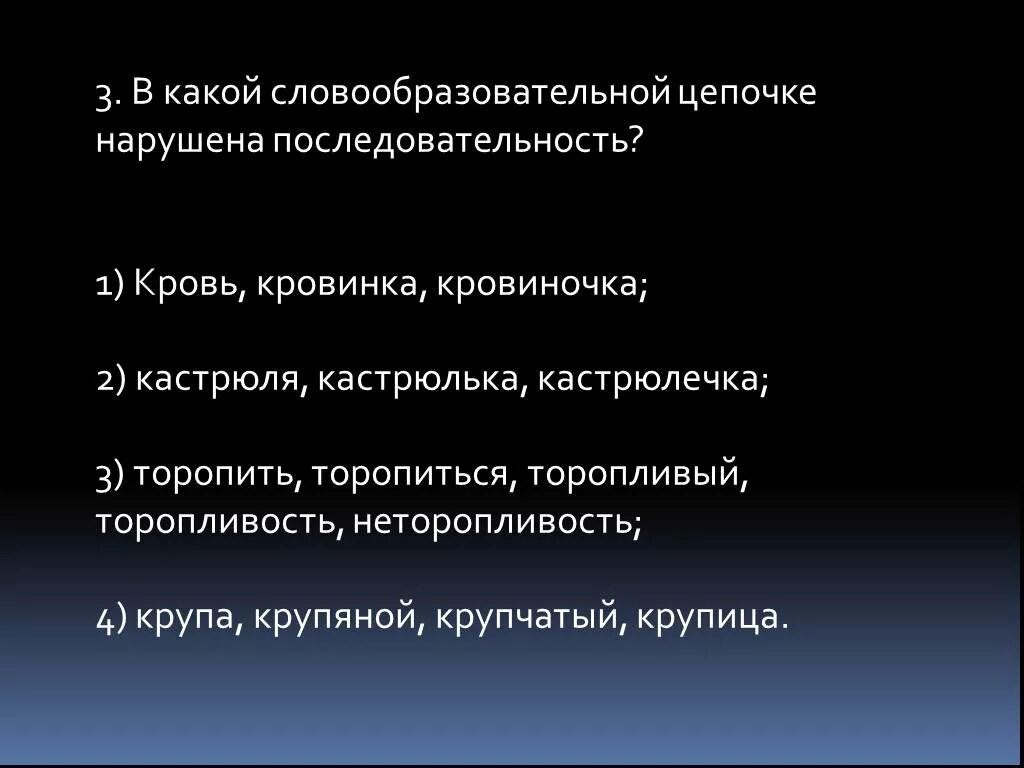 3. В какой словообразовательной цепочке нарушена последовательность?

1) Кровь, кровинка, кровиночка;

2) кастрюля, кастрюлька, кастрюлечка;

3) торопить, торопиться, торопливый, торопливость, неторопливость;

4) крупа, крупяной, крупчатый, крупица.